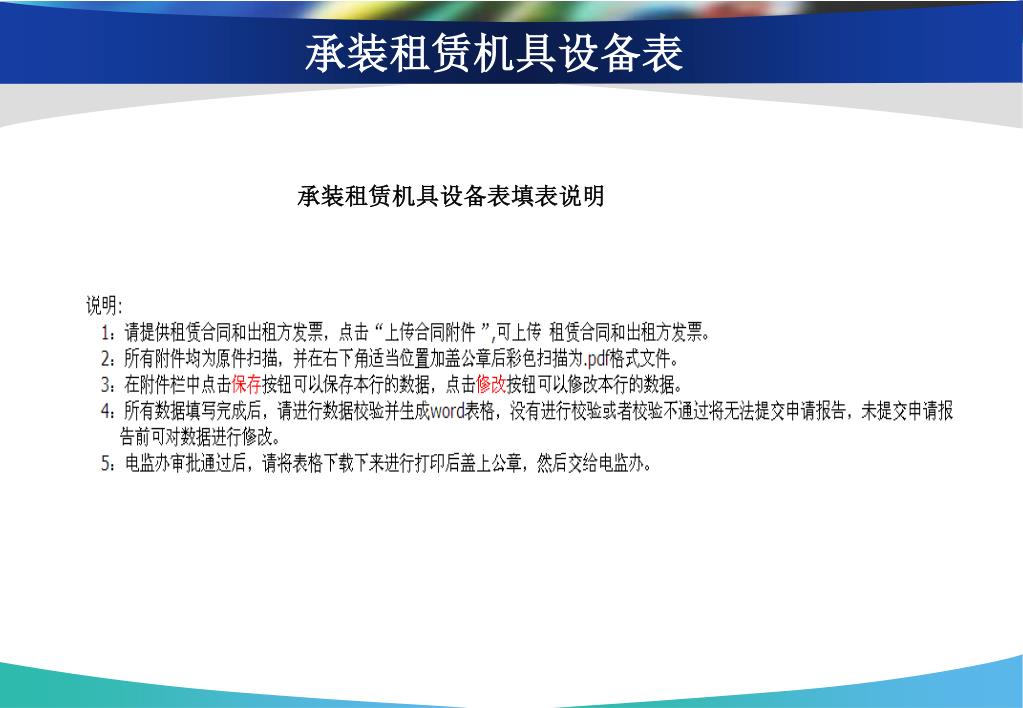 承装租赁机具设备表

承装租赁机具设备表填表说明

说明:
1：请提供租赁合同和出租方发票，点击“上传合同附件 ”,可上传 租赁合同和出租方发票。
2：所有附件均为原件扫描，并在右下角适当位置加盖公章后彩色扫描为.pdf格式文件。
3：在附件栏中点击保存按钮可以保存本行的数据，点击修改按钮可以修改本行的数据。
4：所有数据填写完成后，请进行数据校验并生成word表格，没有进行校验或者校验不通过将无法提交申请报告，未提交申请报告前可对数据进行修改。
5：电监办审批通过后，请将表格下载下来进行打印后盖上公章，然后交给电监办。